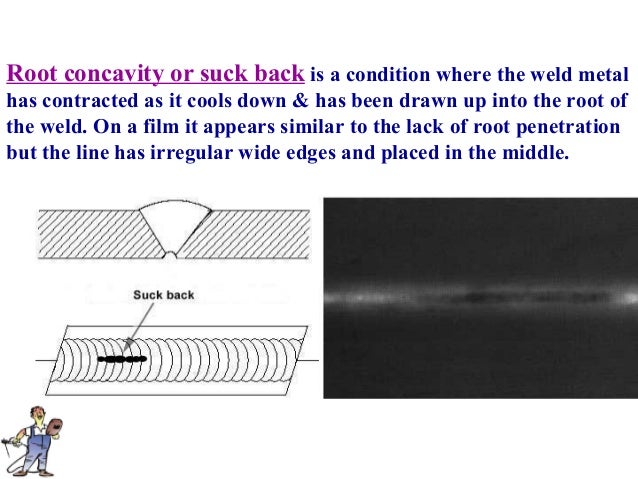 Root concavity or suck back is a condition where the weld metal has contracted as it cools down & has been drawn up into the root of the weld. On a film it appears similar to the lack of root penetration but the line has irregular wide edges and placed in the middle.

Suck back